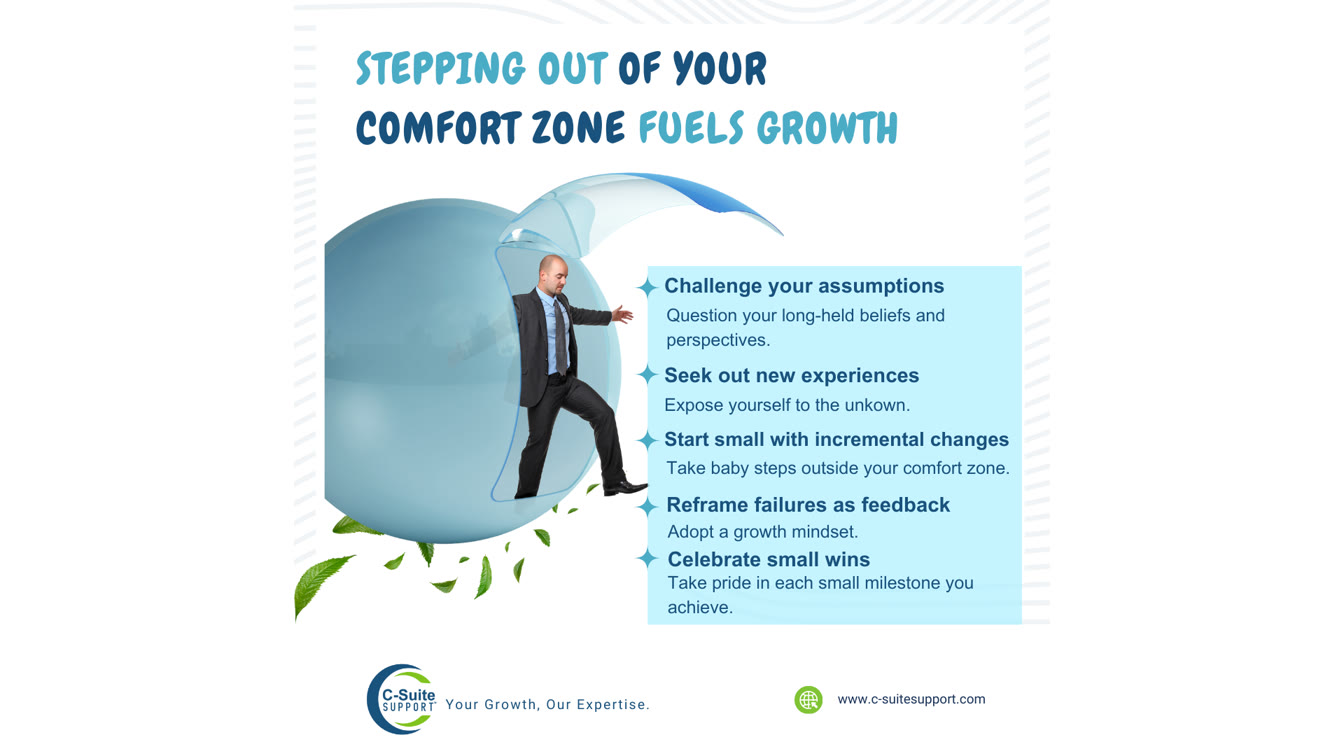 STEPPING OUT OF YOUR COMFORT ZONE FUELS GROWTH

Challenge your assumptions
Question your long-held beliefs and perspectives.

Seek out new experiences
Expose yourself to the unkown.

Start small with incremental changes
Take baby steps outside your comfort zone.

Reframe failures as feedback
Adopt a growth mindset.

Celebrate small wins
Take pride in each small milestone you achieve.

C-Suite SUPPORT Your Growth, Our Expertise.

www.c-suitesupport.com